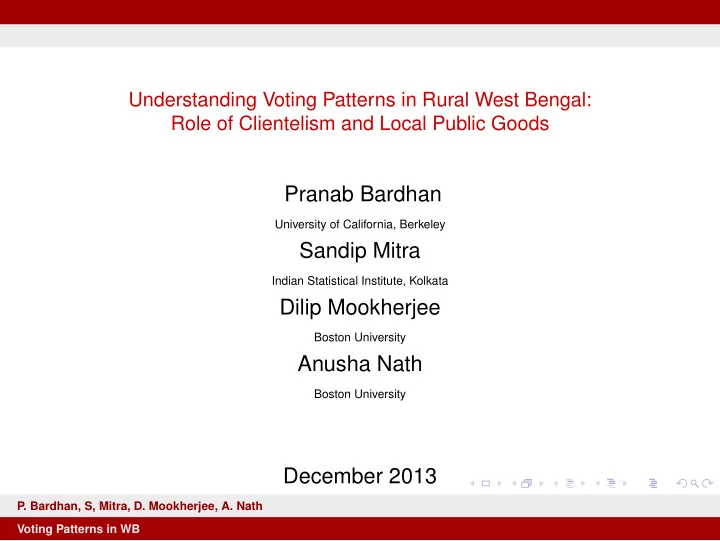 Understanding Voting Patterns in Rural West Bengal: Role of Clientelism and Local Public Goods

Pranab Bardhan

University of California, Berkeley

Sandip Mitra

Indian Statistical Institute, Kolkata

Dilip Mookherjee

Boston University

Anusha Nath

Boston University

December 2013

P. Bardhan, S, Mitra, D. Mookherjee, A. Nath

Voting Patterns in WB